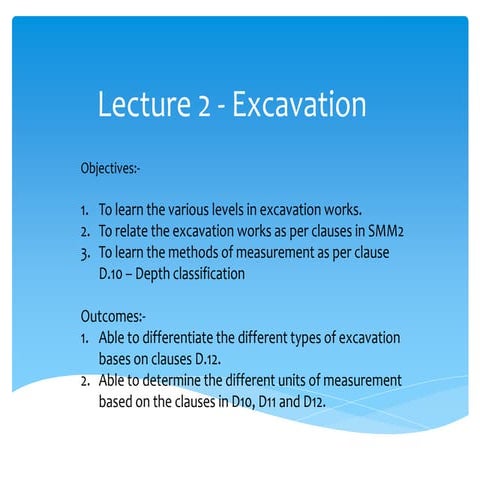 Lecture 2 - Excavation

Objectives:-

1. To learn the various levels in excavation works.
2. To relate the excavation works as per clauses in SMM2
3. To learn the methods of measurement as per clause D.10 – Depth classification

Outcomes:-
1. Able to differentiate the different types of excavation bases on clauses D.12.
2. Able to determine the different units of measurement based on the clauses in D10, D11 and D12.